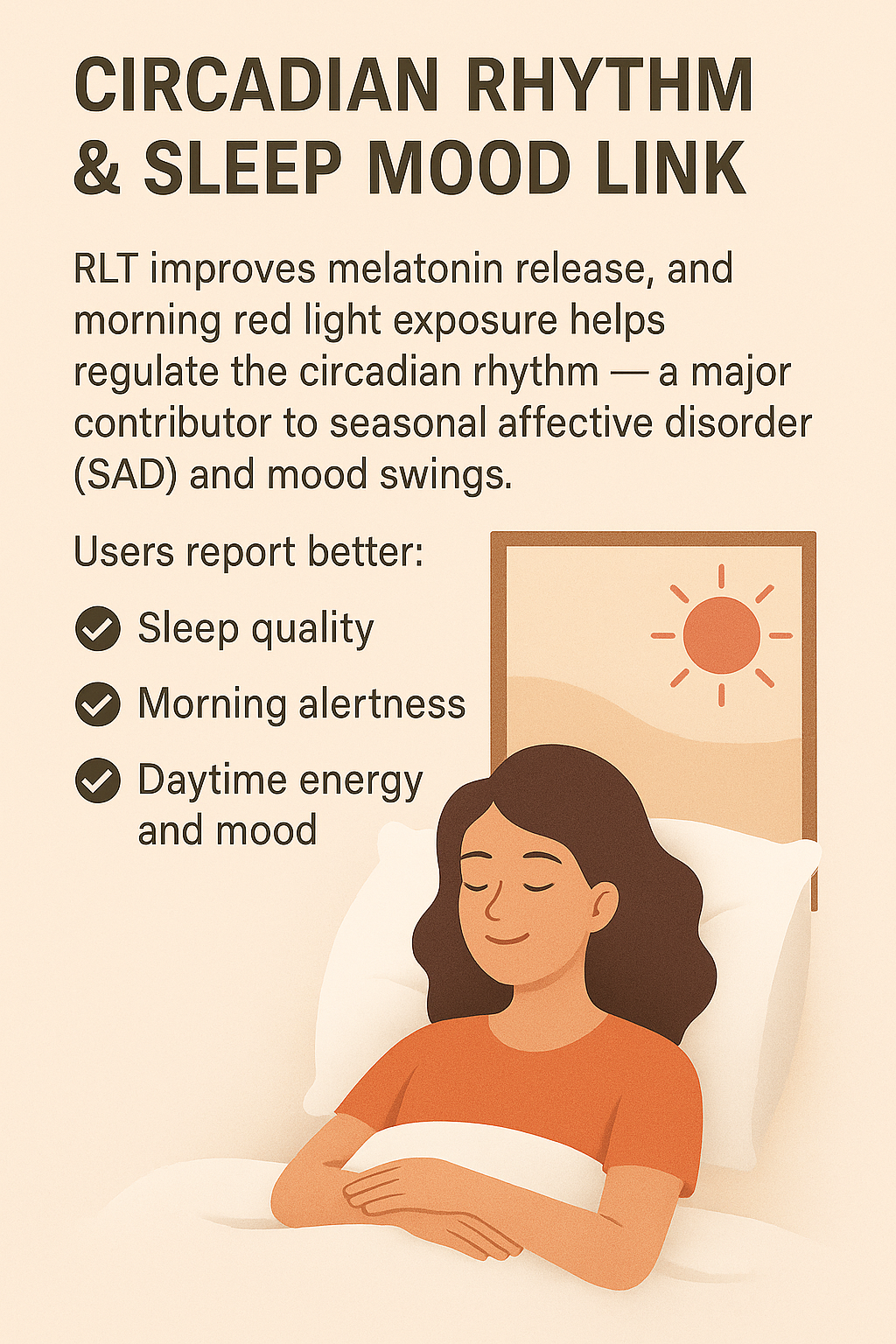 CIRCADIAN RHYTHM & SLEEP MOOD LINK

RLT improves melatonin release, and morning red light exposure helps regulate the circadian rhythm — a major contributor to seasonal affective disorder (SAD) and mood swings.

Users report better:

Sleep quality

Morning alertness

Daytime energy and mood